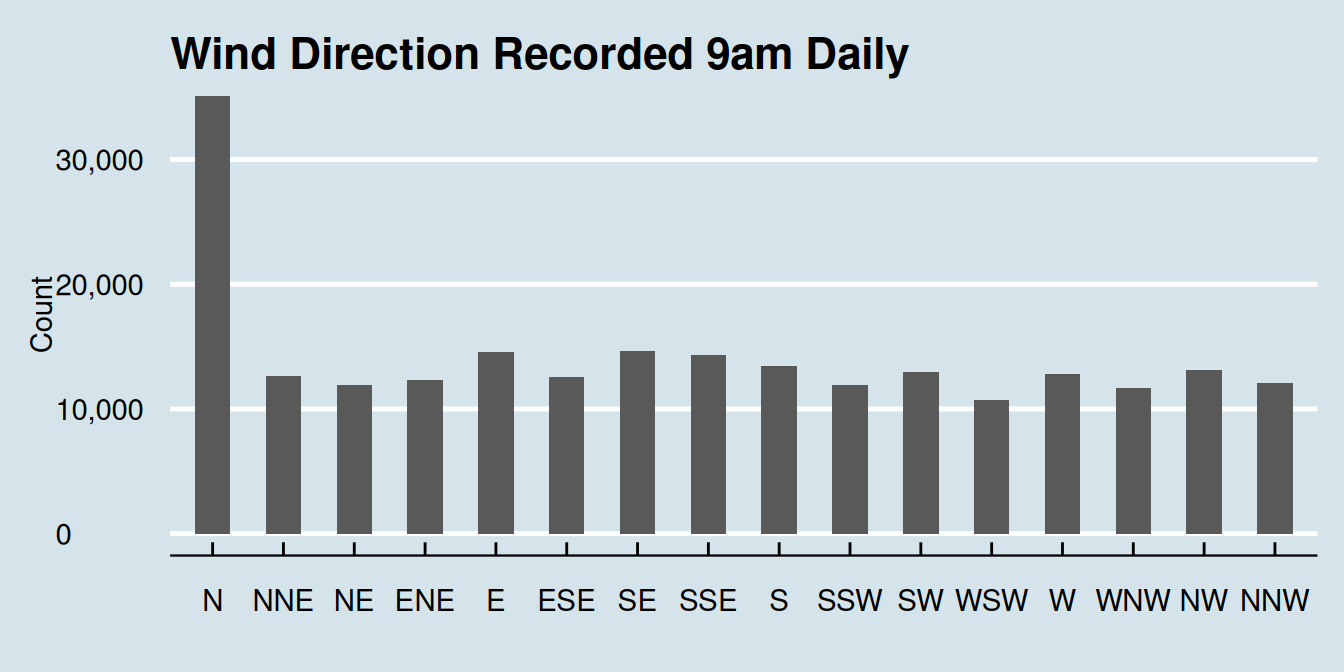 Wind Direction Recorded 9am Daily

Count

30,000
20,000
10,000
0

N NNE NE ENE E ESE SE SSE S SSW SW WSW W WNW NW NNW